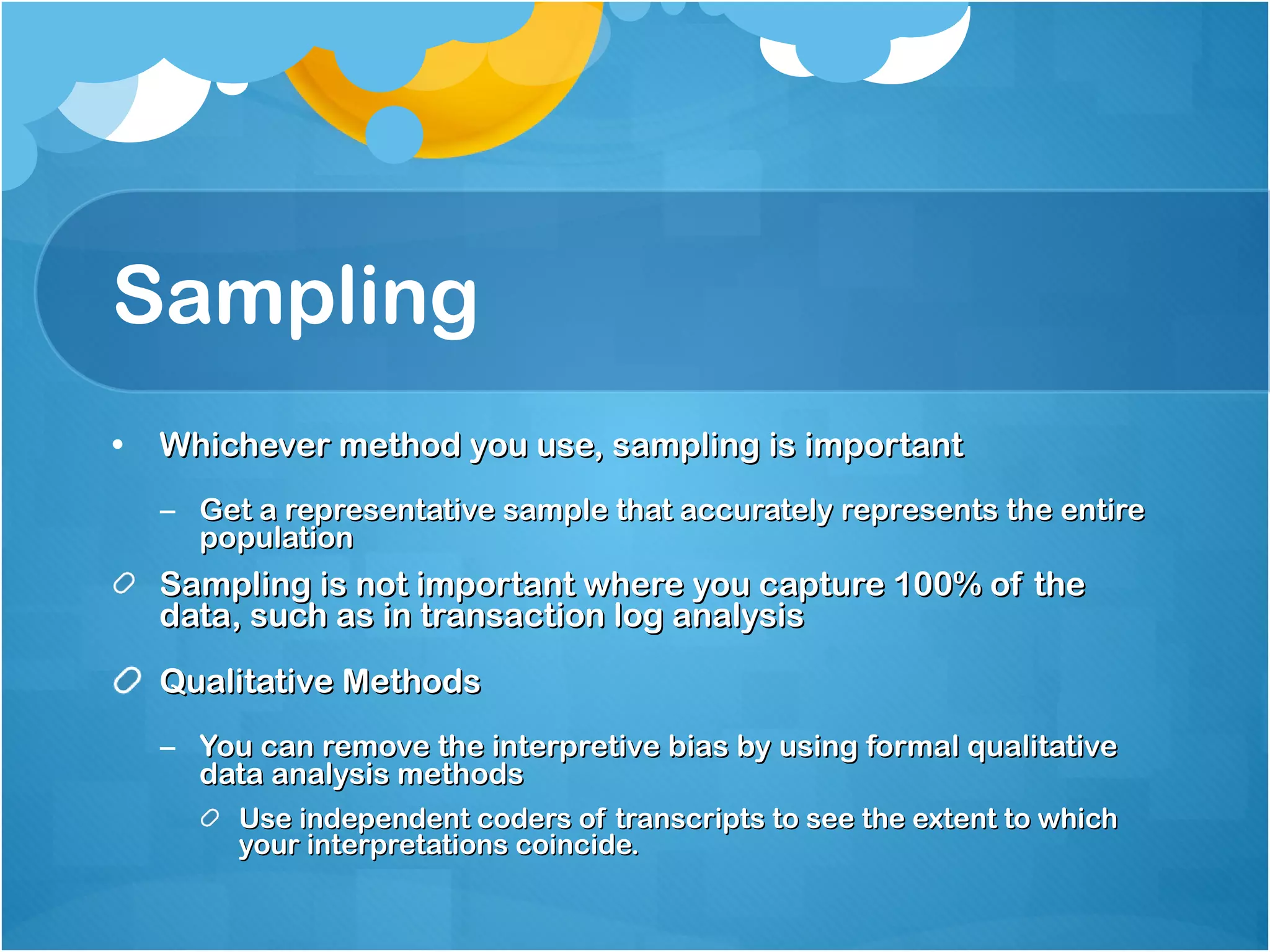 Sampling

• Whichever method you use, sampling is important

– Get a representative sample that accurately represents the entire population

Sampling is not important where you capture 100% of the data, such as in transaction log analysis

Qualitative Methods

– You can remove the interpretive bias by using formal qualitative data analysis methods

Use independent coders of transcripts to see the extent to which your interpretations coincide.